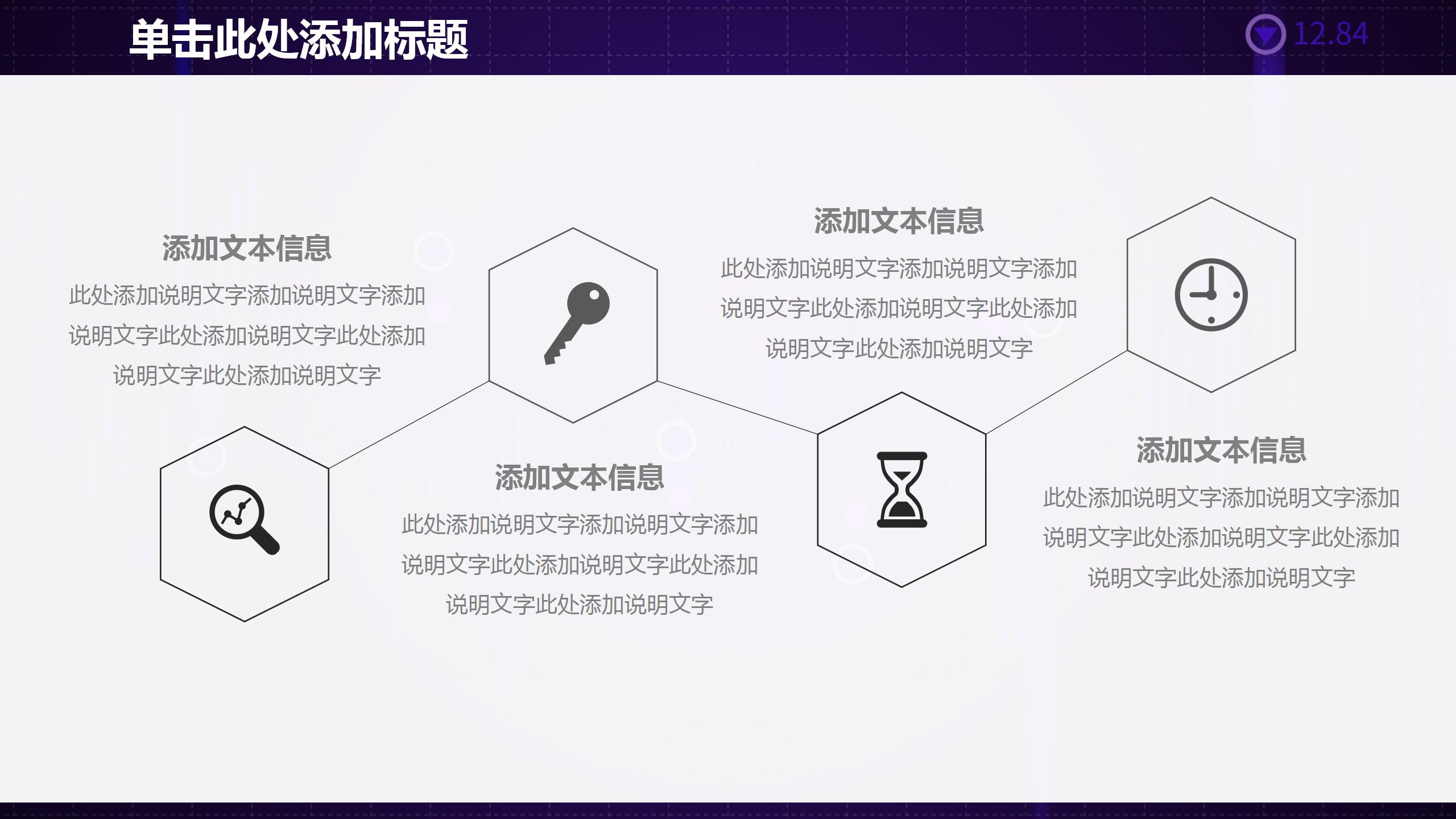 单击此处添加标题

12.84

添加文本信息

此处添加说明文字添加说明文字添加说明文字此处添加说明文字此处添加说明文字此处添加说明文字

添加文本信息

此处添加说明文字添加说明文字添加说明文字此处添加说明文字此处添加说明文字此处添加说明文字

添加文本信息

此处添加说明文字添加说明文字添加说明文字此处添加说明文字此处添加说明文字此处添加说明文字

添加文本信息

此处添加说明文字添加说明文字添加说明文字此处添加说明文字此处添加说明文字此处添加说明文字